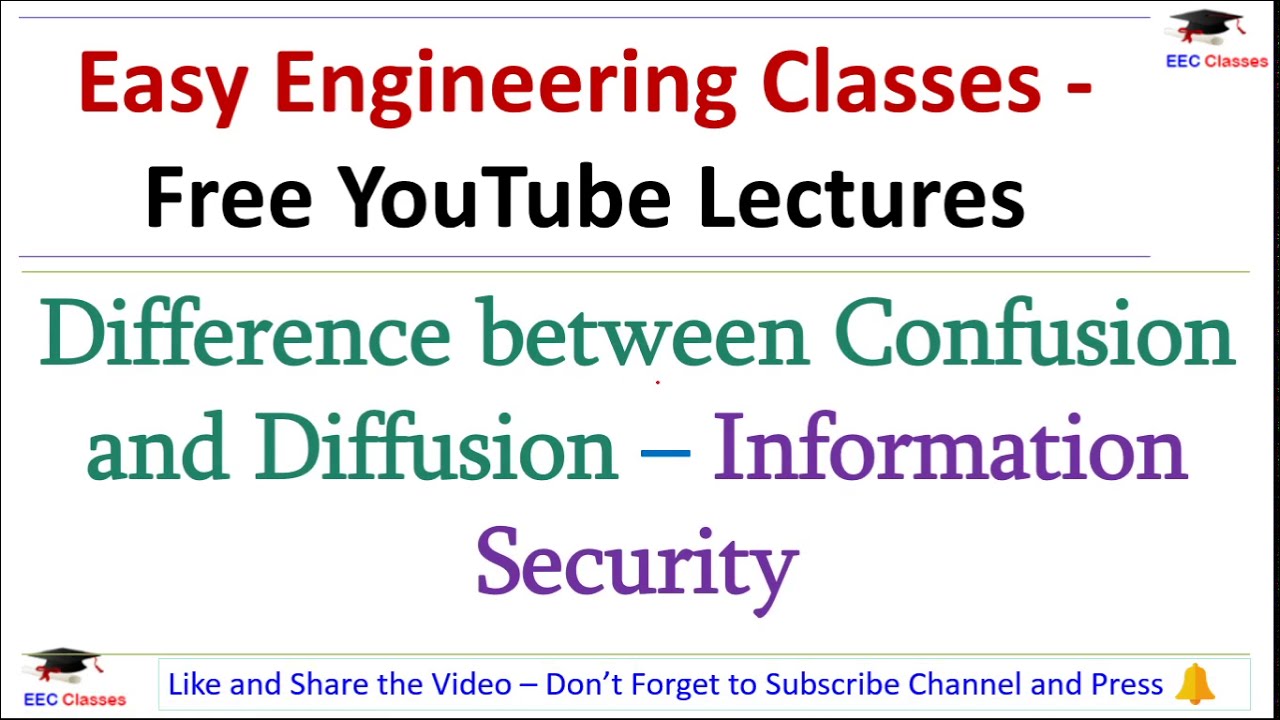 EEC Classes

Easy Engineering Classes - Free YouTube Lectures

Difference between Confusion and Diffusion – Information Security

EEC Classes

Like and Share the Video – Don't Forget to Subscribe Channel and Press